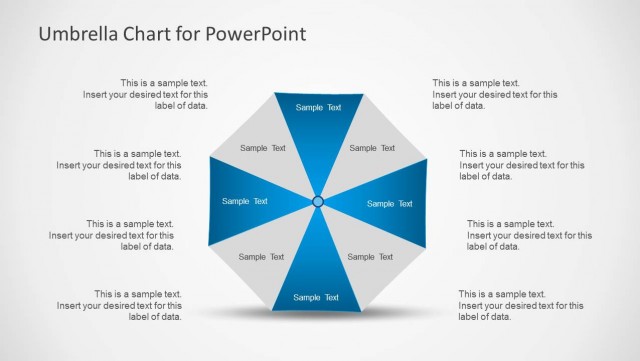 Umbrella Chart for PowerPoint

This is a sample text. Insert your desired text for this label of data.

This is a sample text. Insert your desired text for this label of data.

This is a sample text. Insert your desired text for this label of data.

This is a sample text. Insert your desired text for this label of data.

Sample Text

Sample Text

Sample Text

Sample Text

Sample Text

Sample Text

Sample Text

Sample Text

This is a sample text. Insert your desired text for this label of data.

This is a sample text. Insert your desired text for this label of data.

This is a sample text. Insert your desired text for this label of data.

This is a sample text. Insert your desired text for this label of data.